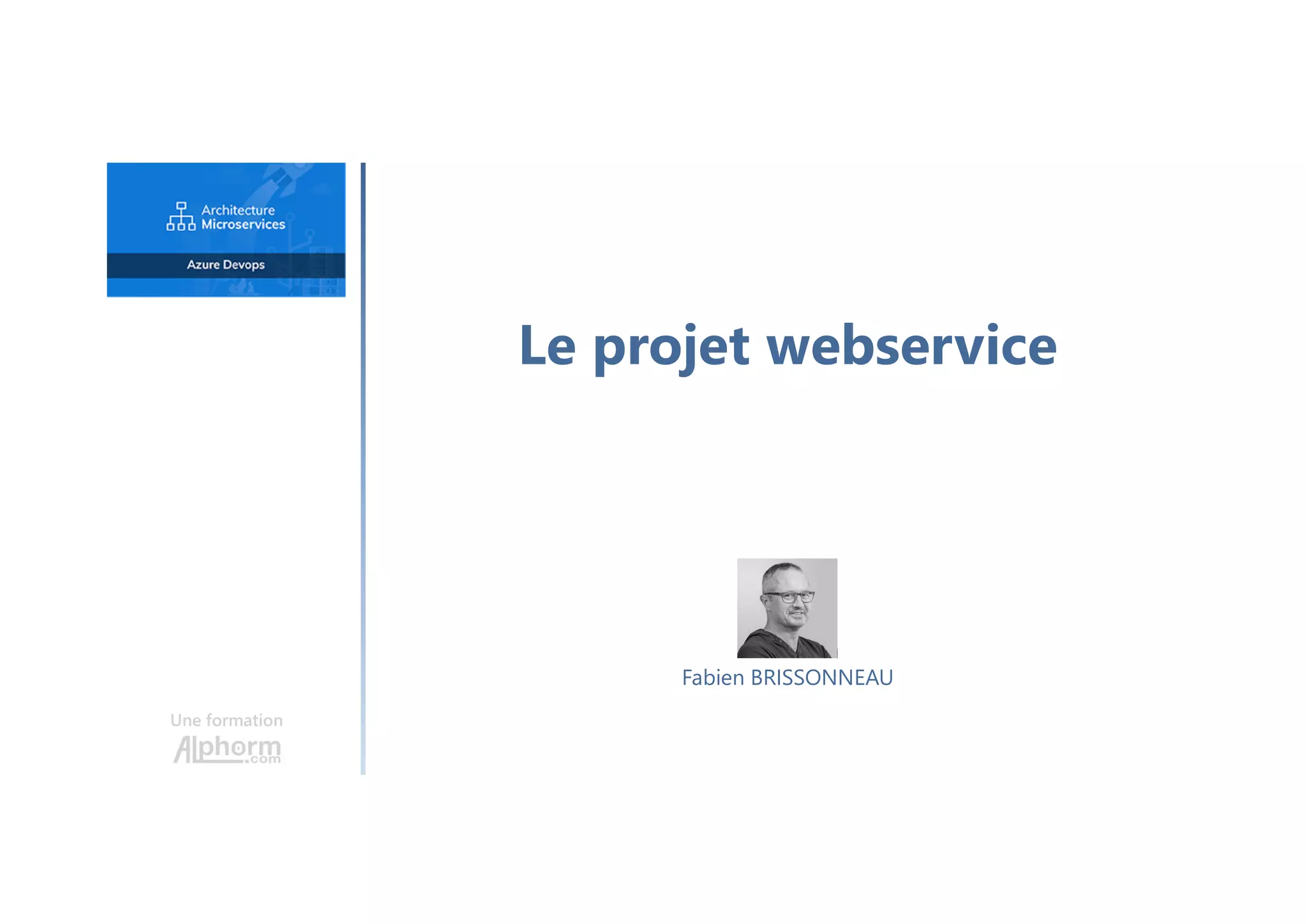 Architecture Microservices

Azure Devops

Le projet webservice

Fabien BRISSONNEAU

Une formation
Alphorm.com